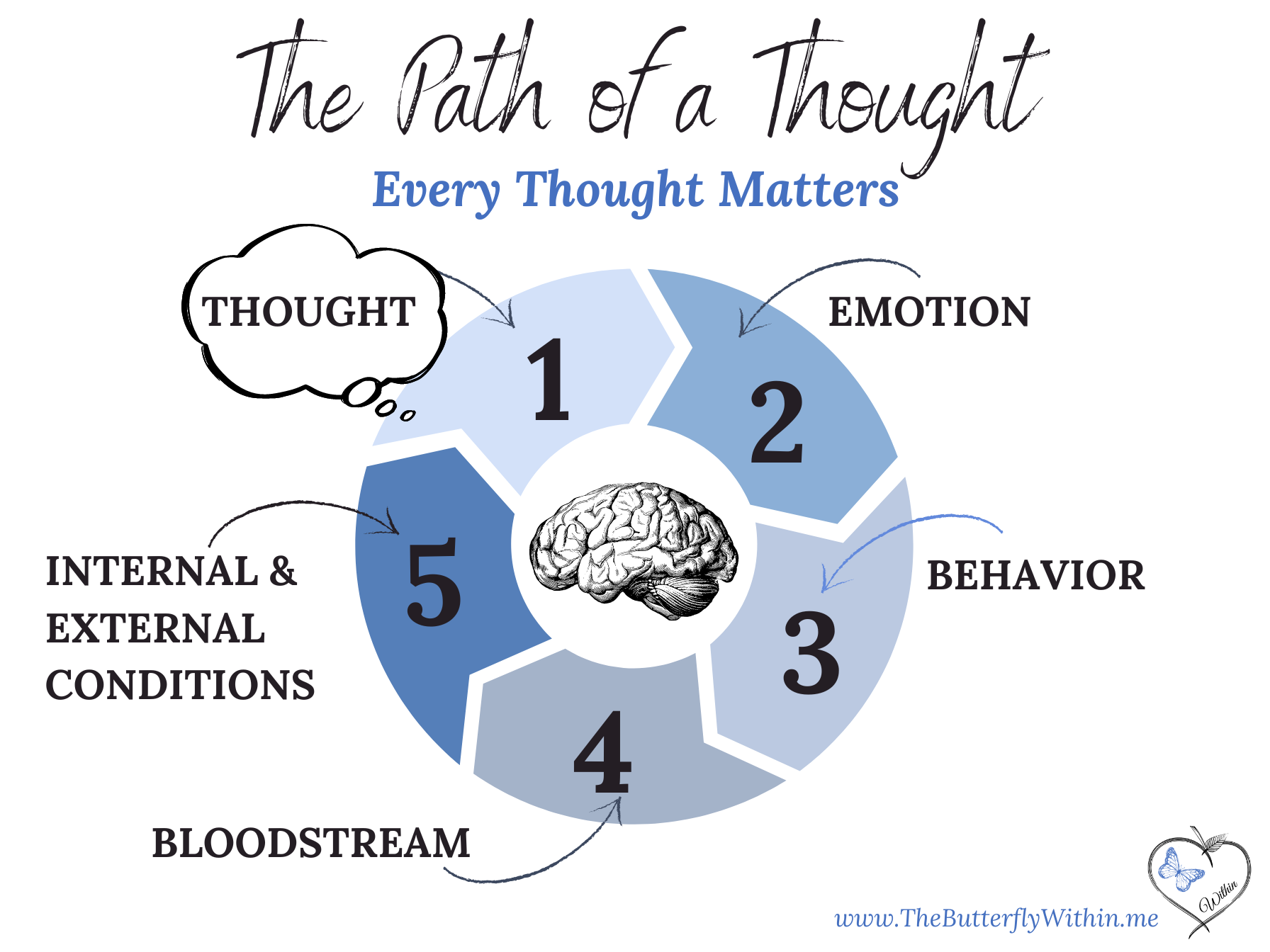 The Path of a Thought

Every Thought Matters

THOUGHT

1

EMOTION

2

BEHAVIOR

3

4

BLOODSTREAM

5

INTERNAL & EXTERNAL CONDITIONS

www.TheButterflyWithin.me

Within